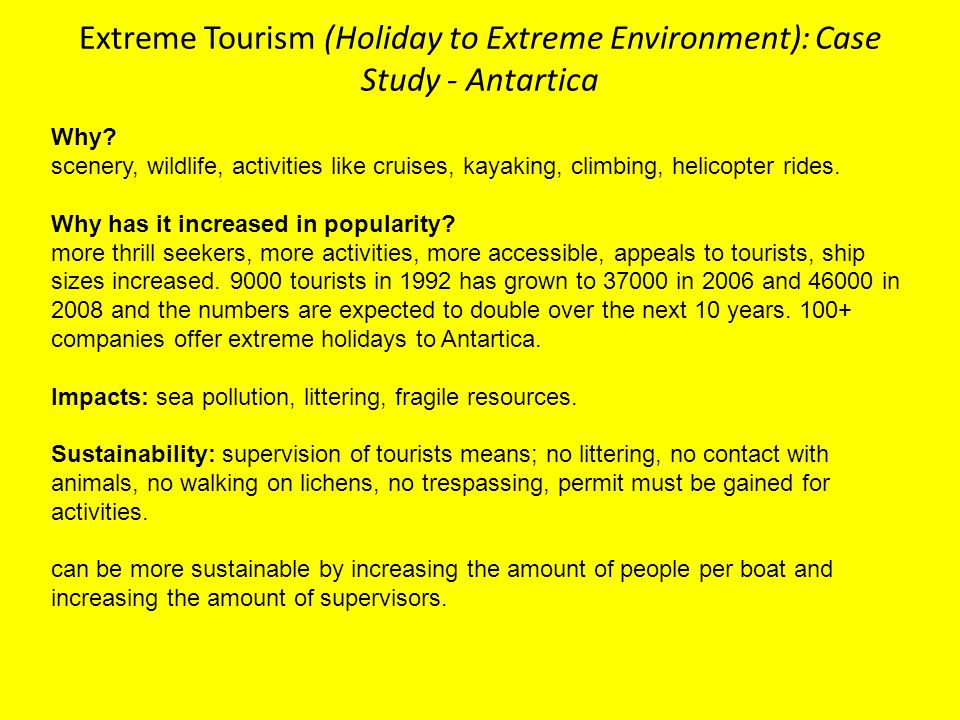 Extreme Tourism (Holiday to Extreme Environment): Case Study - Antartica

Why?
scenery, wildlife, activities like cruises, kayaking, climbing, helicopter rides.

Why has it increased in popularity?
more thrill seekers, more activities, more accessible, appeals to tourists, ship sizes increased. 9000 tourists in 1992 has grown to 37000 in 2006 and 46000 in 2008 and the numbers are expected to double over the next 10 years. 100+ companies offer extreme holidays to Antartica.

Impacts: sea pollution, littering, fragile resources.

Sustainability: supervision of tourists means; no littering, no contact with animals, no walking on lichens, no trespassing, permit must be gained for activities.

can be more sustainable by increasing the amount of people per boat and increasing the amount of supervisors.